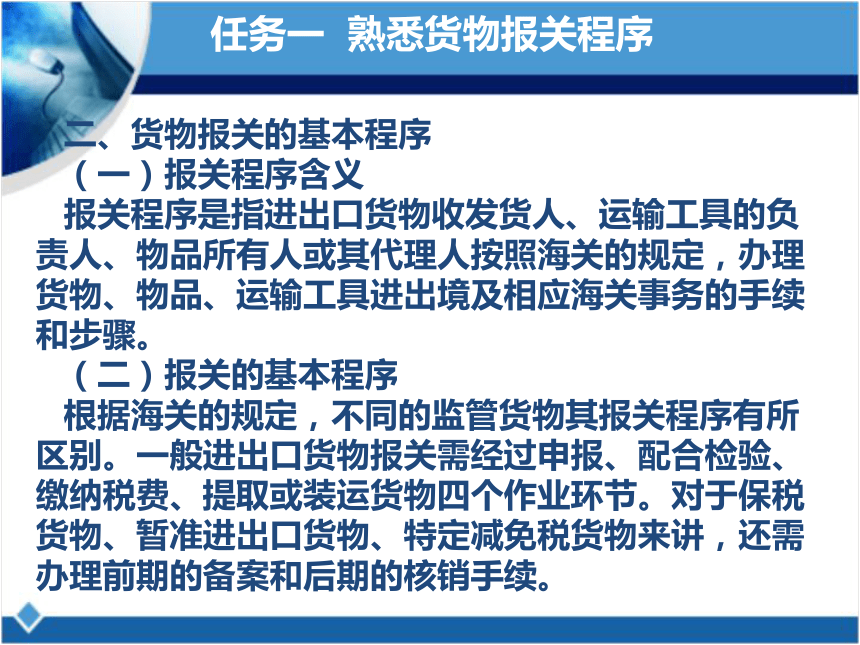 任务一 熟悉货物报关程序

二、货物报关的基本程序

（一）报关程序含义

报关程序是指进出口货物收发货人、运输工具的负责人、物品所有人或其代理人按照海关的规定，办理货物、物品、运输工具进出境及相应海关事务的手续和步骤。

（二）报关的基本程序

根据海关的规定，不同的监管货物其报关程序有所区别。一般进出口货物报关需经过申报、配合检验、缴纳税费、提取或装运货物四个作业环节。对于保税货物、暂准进出口货物、特定减免税货物来讲，还需办理前期的备案和后期的核销手续。